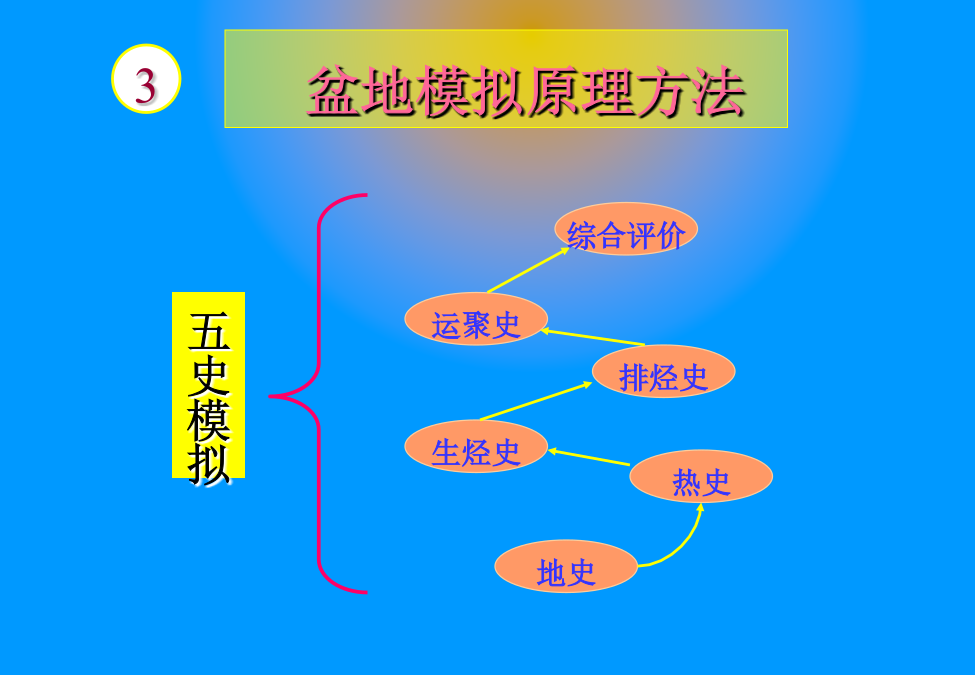 3

盆地模拟原理方法

五史模拟

综合评价

运聚史

排烃史

生烃史

热史

地史